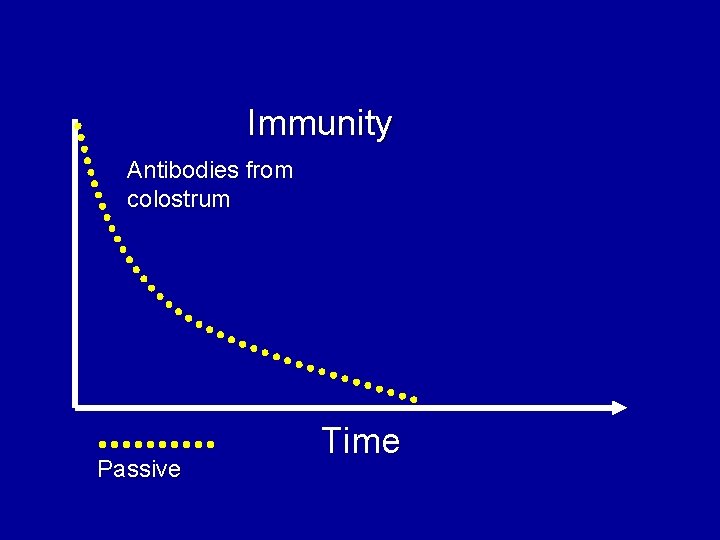 Immunity

Antibodies from colostrum

Time

Passive